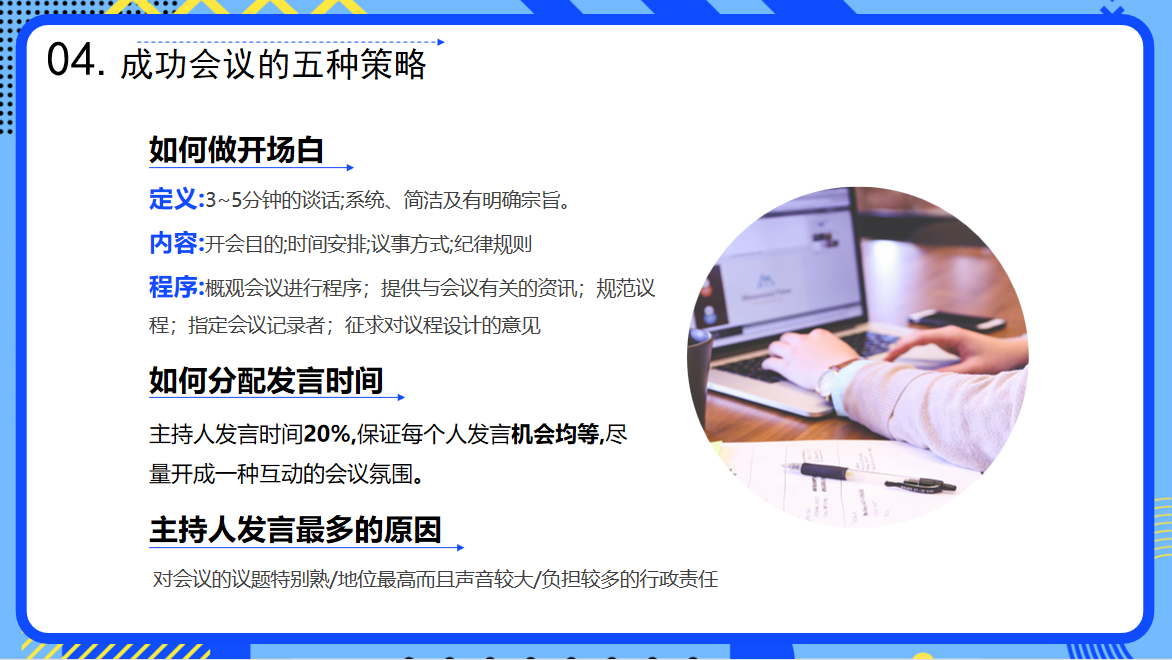 04. 成功会议的五种策略

如何做开场白

定义:3~5分钟的谈话;系统、简洁及有明确宗旨。

内容:开会目的;时间安排;议事方式;纪律规则

程序:概观会议进行程序；提供与会议有关的资讯；规范议程；指定会议记录者；征求对议程设计的意见

如何分配发言时间

主持人发言时间20%,保证每个人发言机会均等,尽量开成一种互动的会议氛围。

主持人发言最多的原因

对会议的议题特别熟/地位最高而且声音较大/负担较多的行政责任